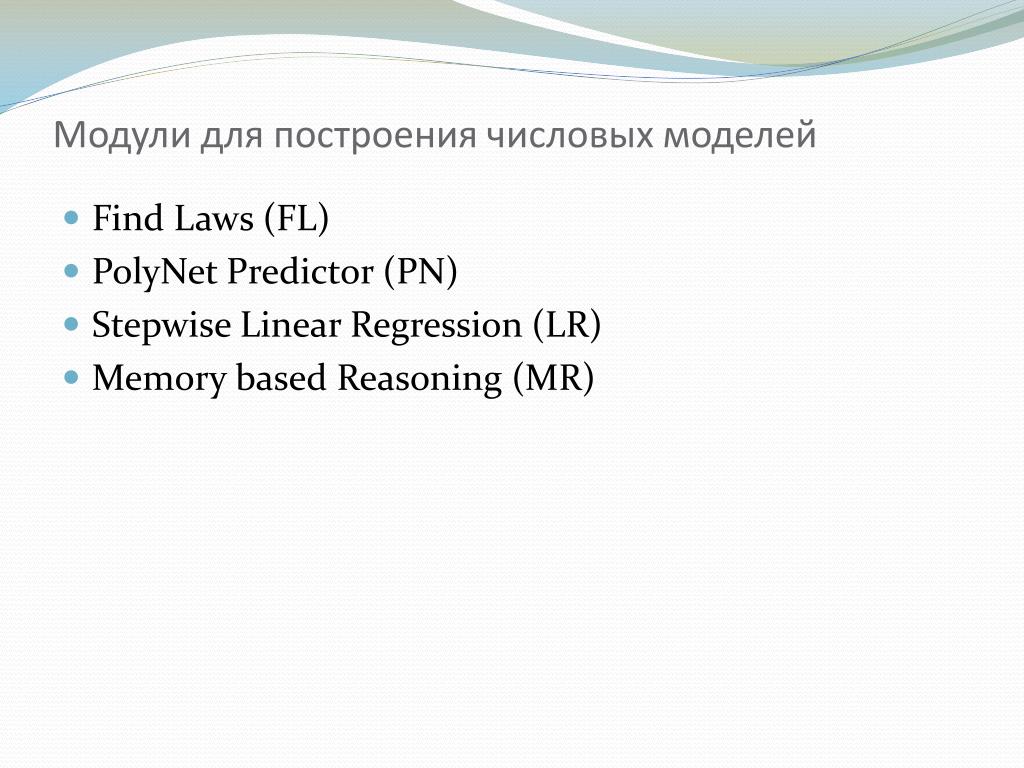 Модули для построения числовых моделей

- Find Laws (FL)
- PolyNet Predictor (PN)
- Stepwise Linear Regression (LR)
- Memory based Reasoning (MR)